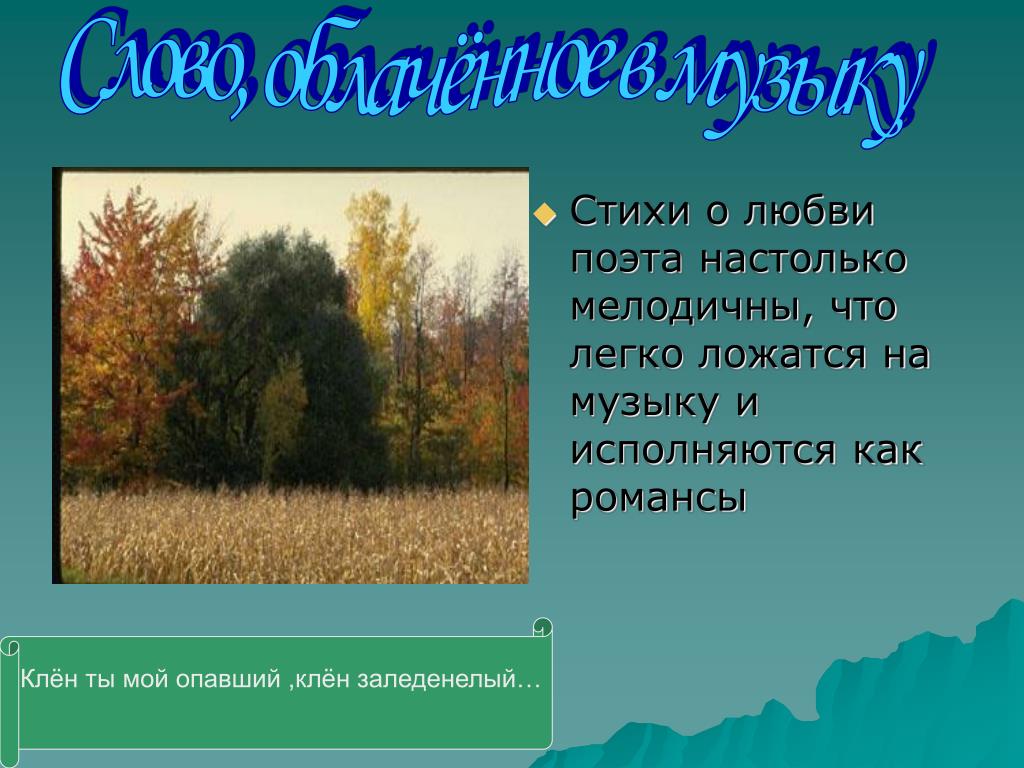 Слово, облачённое в музыку

Стихи о любви поэта настолько мелодичны, что легко ложатся на музыку и исполняются как романсы

Клён ты мой опавший ,клён заледенелый…